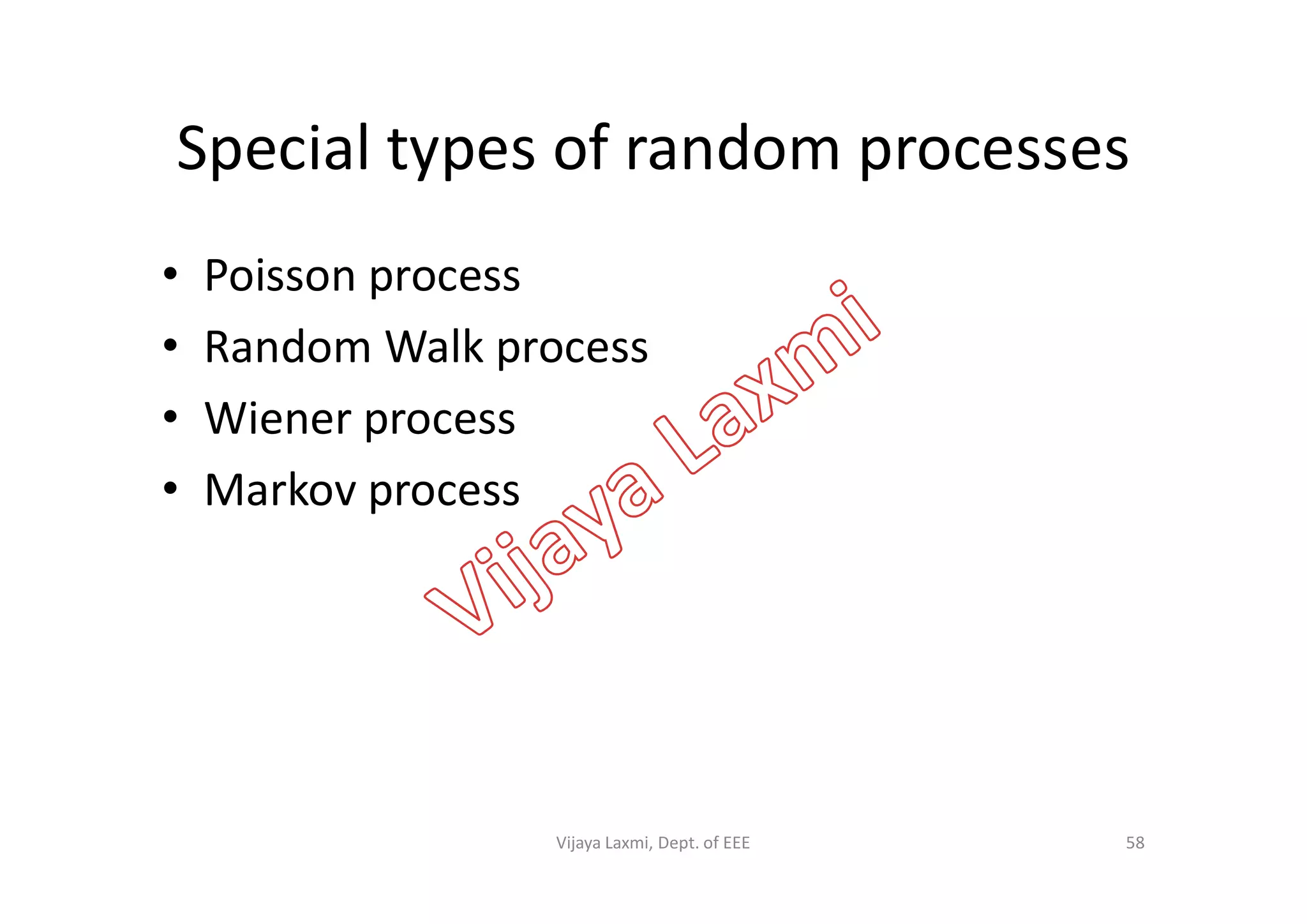 Special types of random processes

• Poisson process
• Random Walk process
• Wiener process
• Markov process

Vijaya Laxmi

Vijaya Laxmi, Dept. of EEE

58